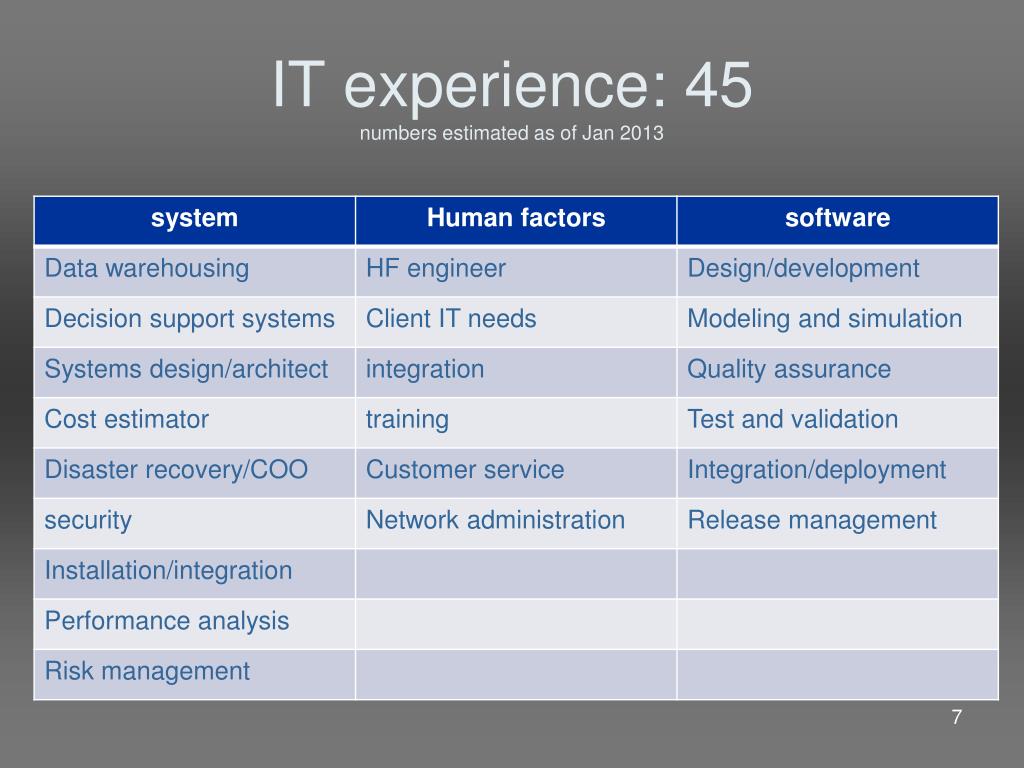 IT experience: 45
numbers estimated as of Jan 2013

| system | Human factors | software |
|---|---|---|
| Data warehousing | HF engineer | Design/development |
| Decision support systems | Client IT needs | Modeling and simulation |
| Systems design/architect | integration | Quality assurance |
| Cost estimator | training | Test and validation |
| Disaster recovery/COO | Customer service | Integration/deployment |
| security | Network administration | Release management |
| Installation/integration | | |
| Performance analysis | | |
| Risk management | | |

7